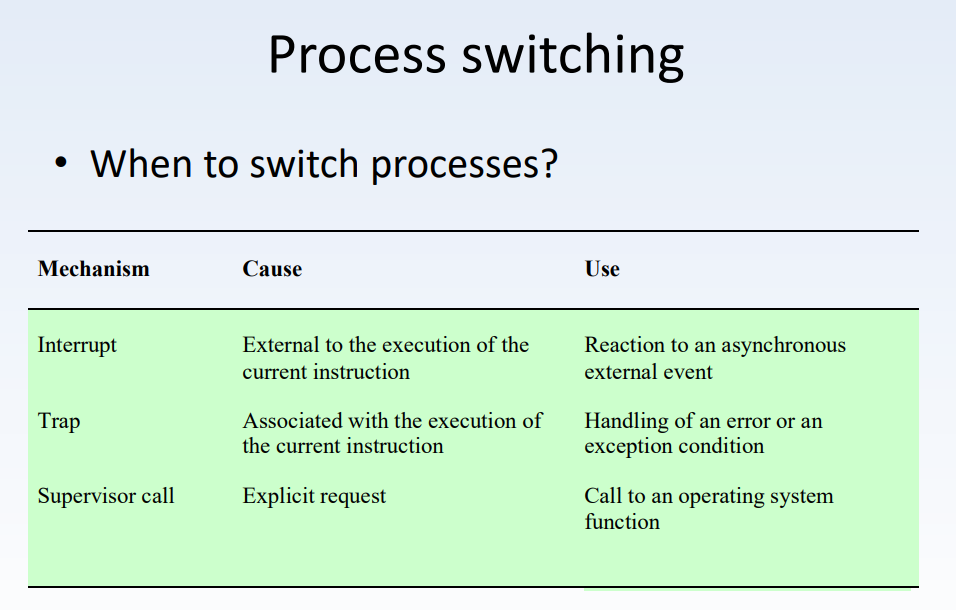 Process switching

• When to switch processes?

| Mechanism | Cause | Use |
|---|---|---|
| Interrupt | External to the execution of the current instruction | Reaction to an asynchronous external event |
| Trap | Associated with the execution of the current instruction | Handling of an error or an exception condition |
| Supervisor call | Explicit request | Call to an operating system function |